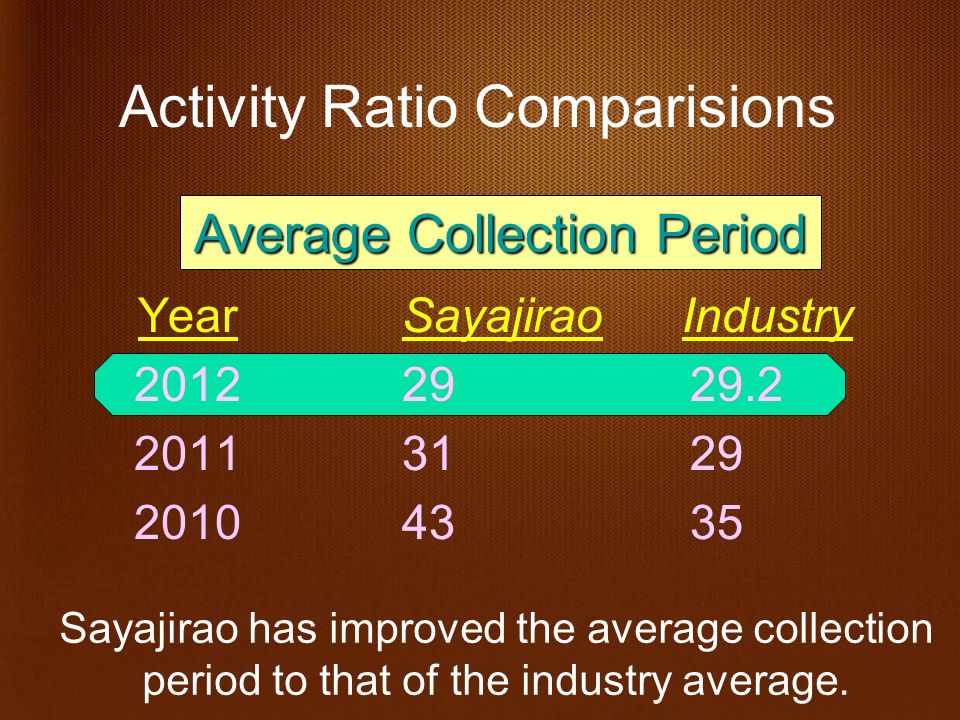 Activity Ratio Comparisions

Average Collection Period

| Year | Sayajirao | Industry |
|---|---|---|
| 2012 | 29 | 29.2 |
| 2011 | 31 | 29 |
| 2010 | 43 | 35 |

Sayajirao has improved the average collection period to that of the industry average.